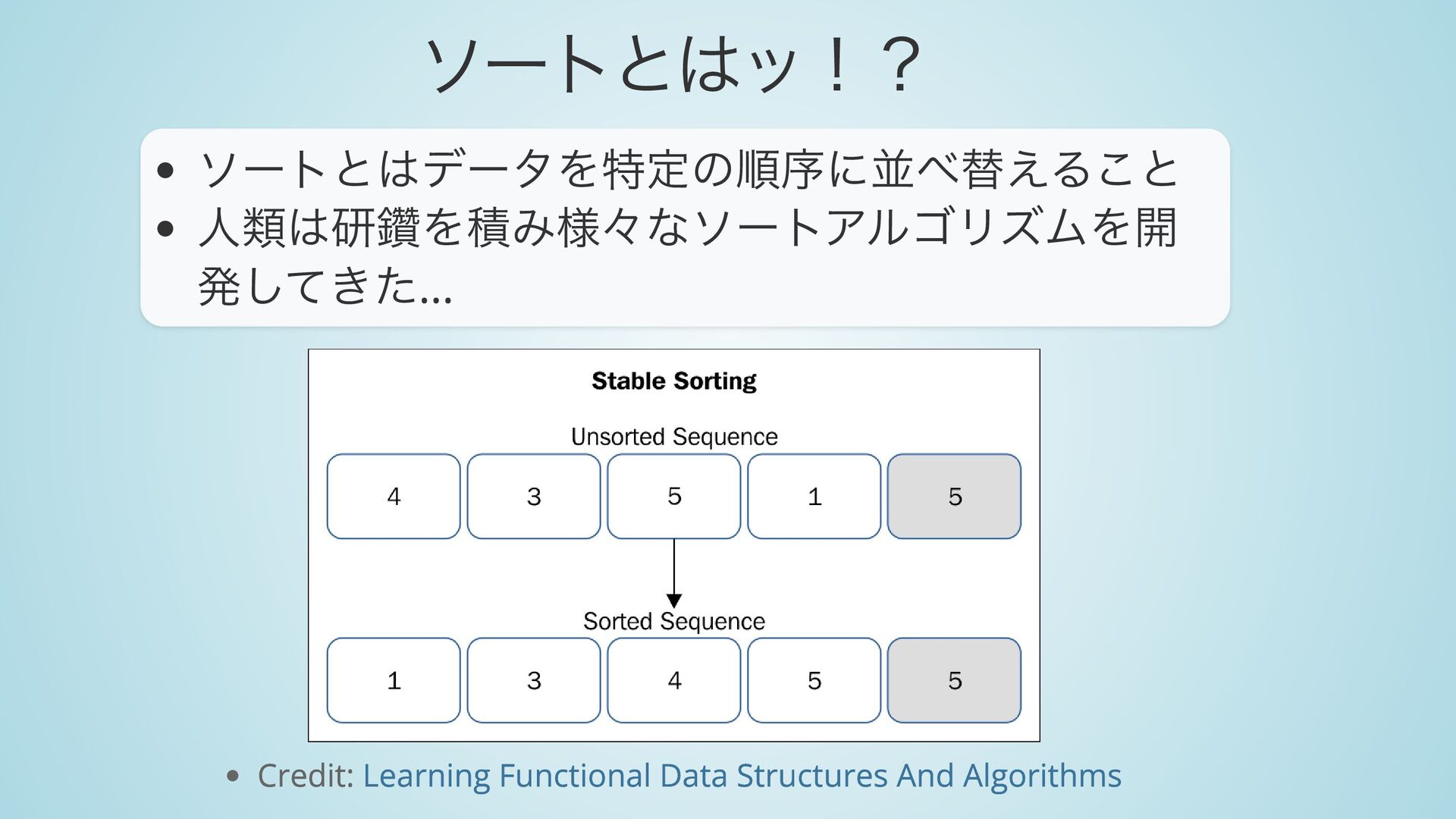 ソートとはッ！？

- ソートとはデータを特定の順序に並べ替えること
- 人類は研鑽を積み様々なソートアルゴリズムを開発してきた…

Stable Sorting

Unsorted Sequence

4 3 5 1 5

Sorted Sequence

1 3 4 5 5

- Credit: Learning Functional Data Structures And Algorithms